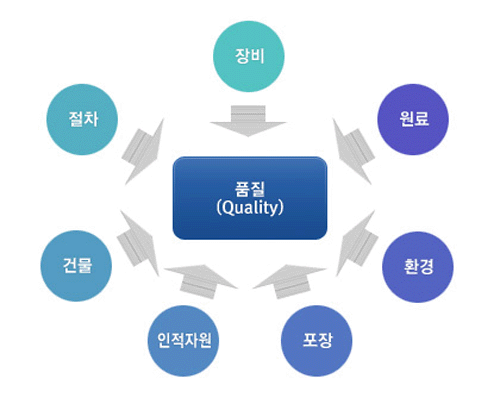 장비

절차

원료

품질
(Quality)

건물

환경

인적자원

포장